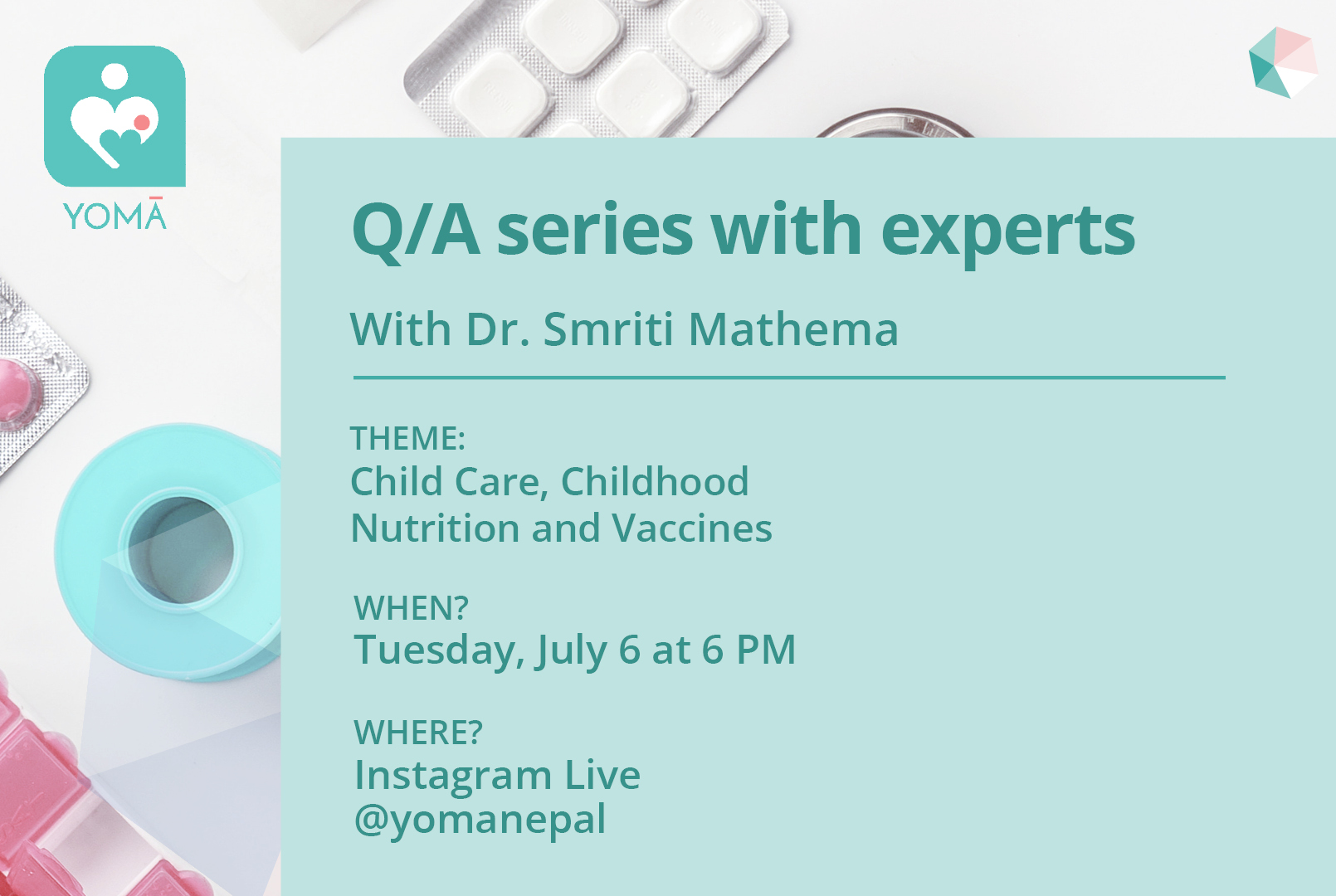 YOMĀ

Q/A series with experts

With Dr. Smriti Mathema

THEME:
Child Care, Childhood Nutrition and Vaccines

WHEN?
Tuesday, July 6 at 6 PM

WHERE?
Instagram Live
@yomanepal